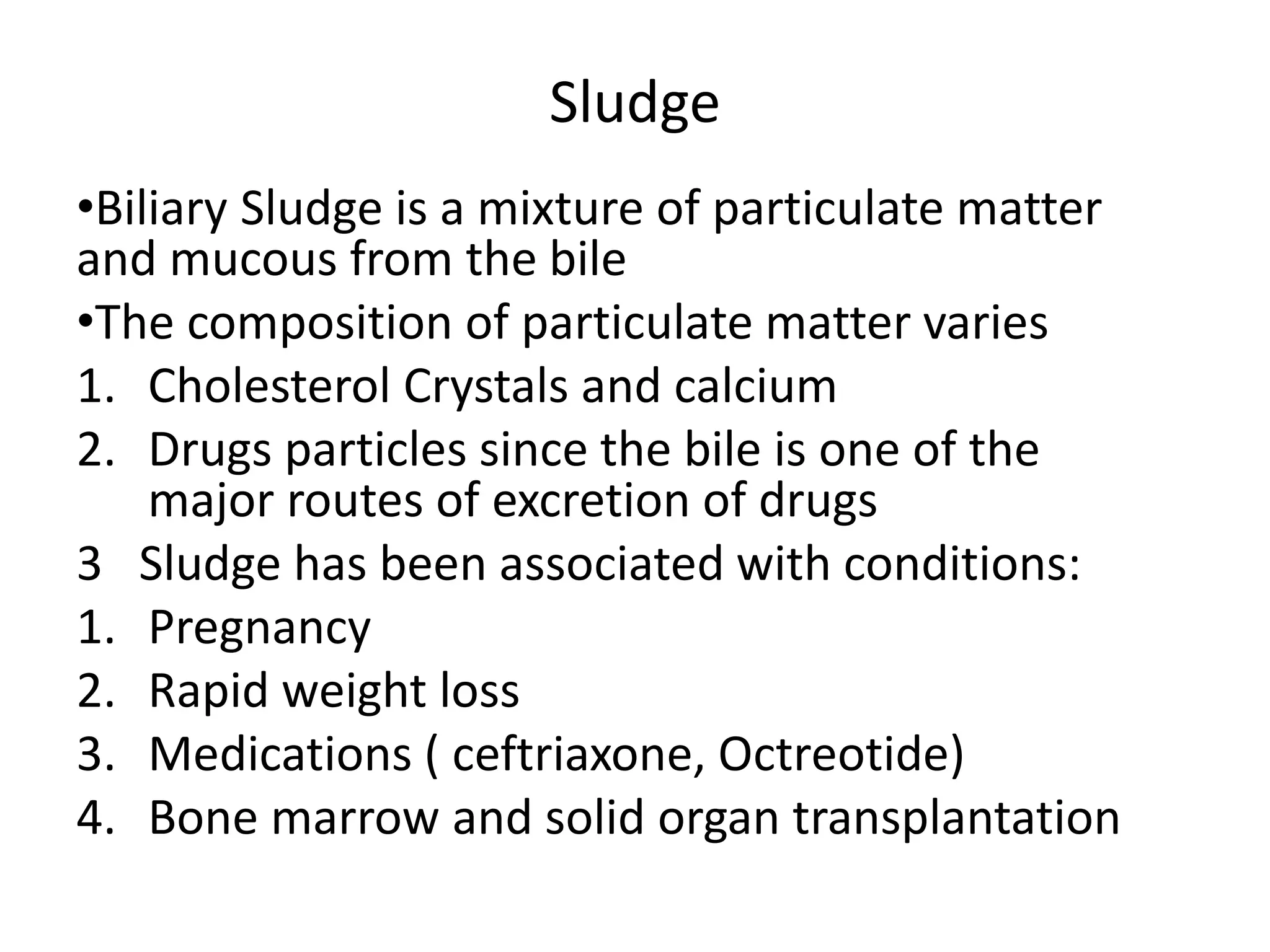 Sludge

•Biliary Sludge is a mixture of particulate matter and mucous from the bile

•The composition of particulate matter varies

1. Cholesterol Crystals and calcium
2. Drugs particles since the bile is one of the major routes of excretion of drugs

3 Sludge has been associated with conditions:

1. Pregnancy
2. Rapid weight loss
3. Medications ( ceftriaxone, Octreotide)
4. Bone marrow and solid organ transplantation